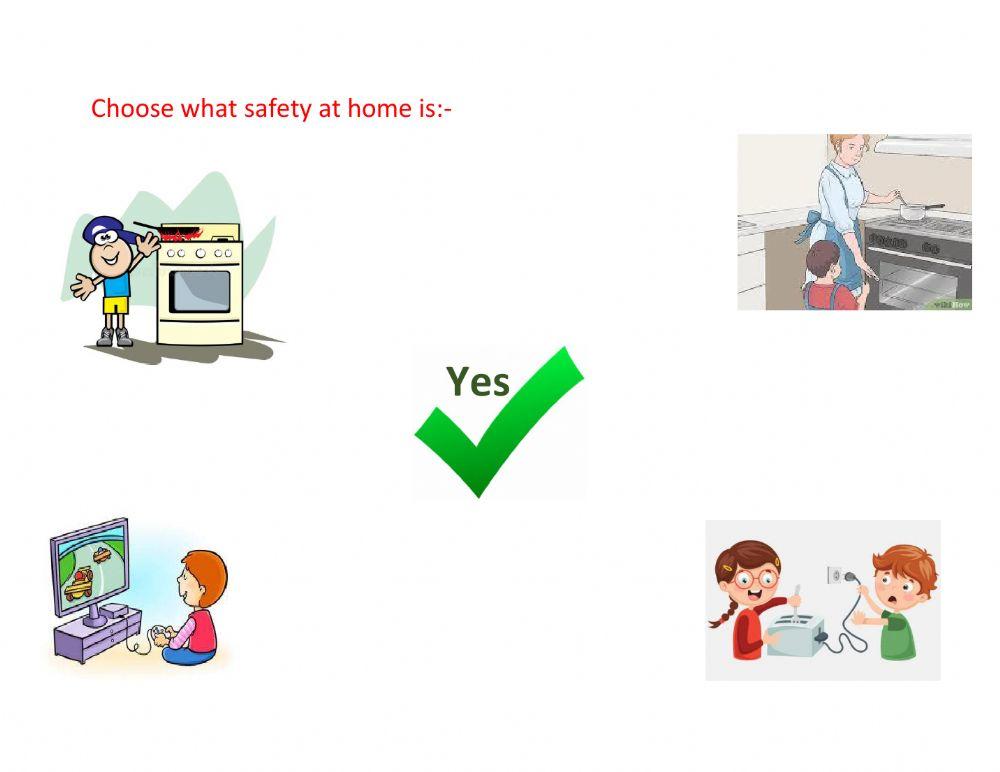 Choose what safety at home is:-

Yes